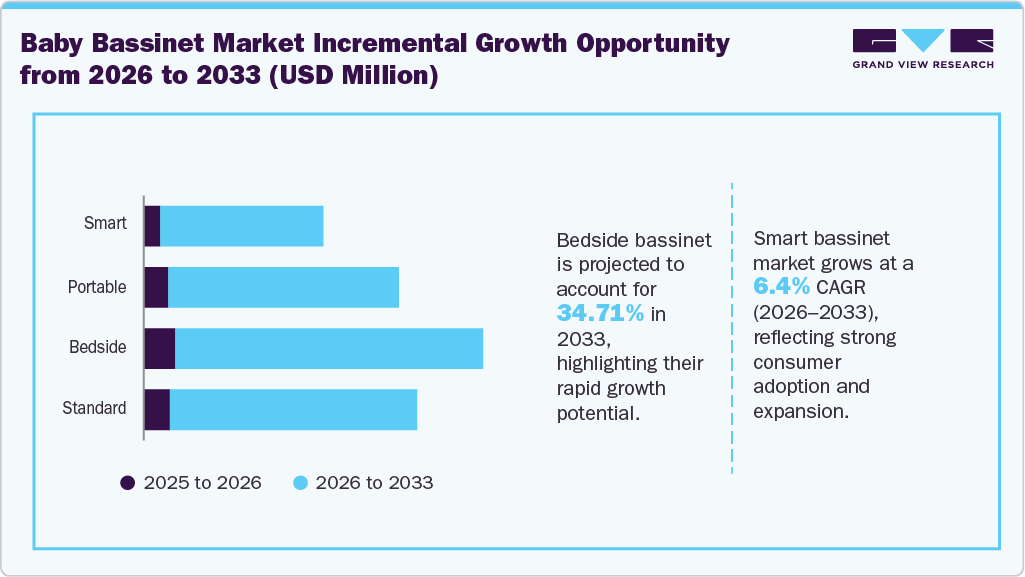 Baby Bassinet Market Incremental Growth Opportunity from 2026 to 2033 (USD Million)

GRAND VIEW RESEARCH

Smart

Portable

Bedside

Standard

2025 to 2026

2026 to 2033

Bedside bassinet is projected to account for 34.71% in 2033, highlighting their rapid growth potential.

Smart bassinet market grows at a 6.4% CAGR (2026–2033), reflecting strong consumer adoption and expansion.